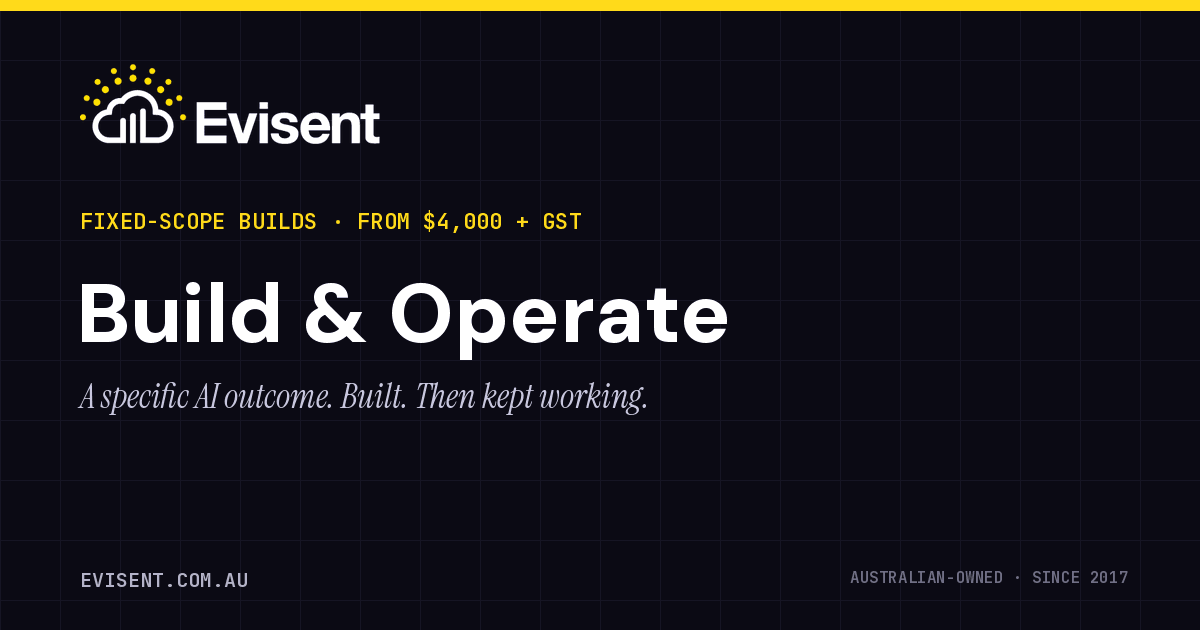 Evisent

FIXED-SCOPE BUILDS · FROM $4,000 + GST

Build & Operate

A specific AI outcome. Built. Then kept working.

EVISENT.COM.AU

AUSTRALIAN-OWNED · SINCE 2017